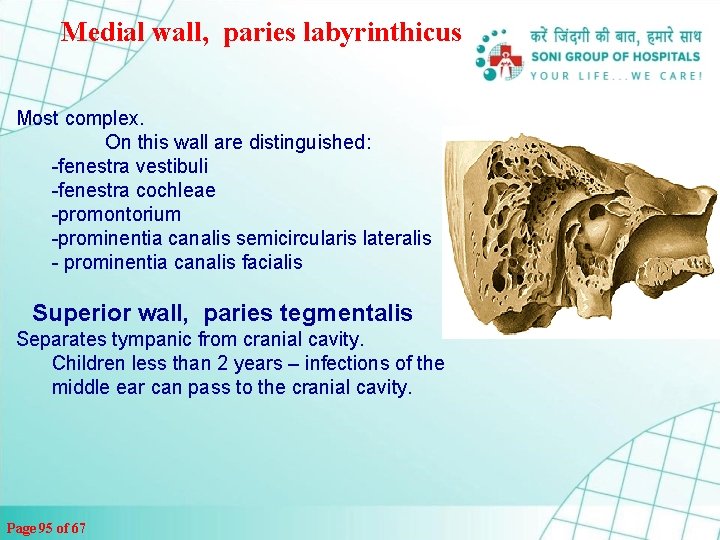 Medial wall, paries labyrinthicus

करें जिंदगी की बात, हमारे साथ
SONI GROUP OF HOSPITALS
YOUR LIFE...WE CARE!

Most complex.
On this wall are distinguished:
-fenestra vestibuli
-fenestra cochleae
-promontorium
-prominentia canalis semicircularis lateralis
- prominentia canalis facialis

Superior wall, paries tegmentalis
Separates tympanic from cranial cavity.
Children less than 2 years – infections of the middle ear can pass to the cranial cavity.

Page 95 of 67